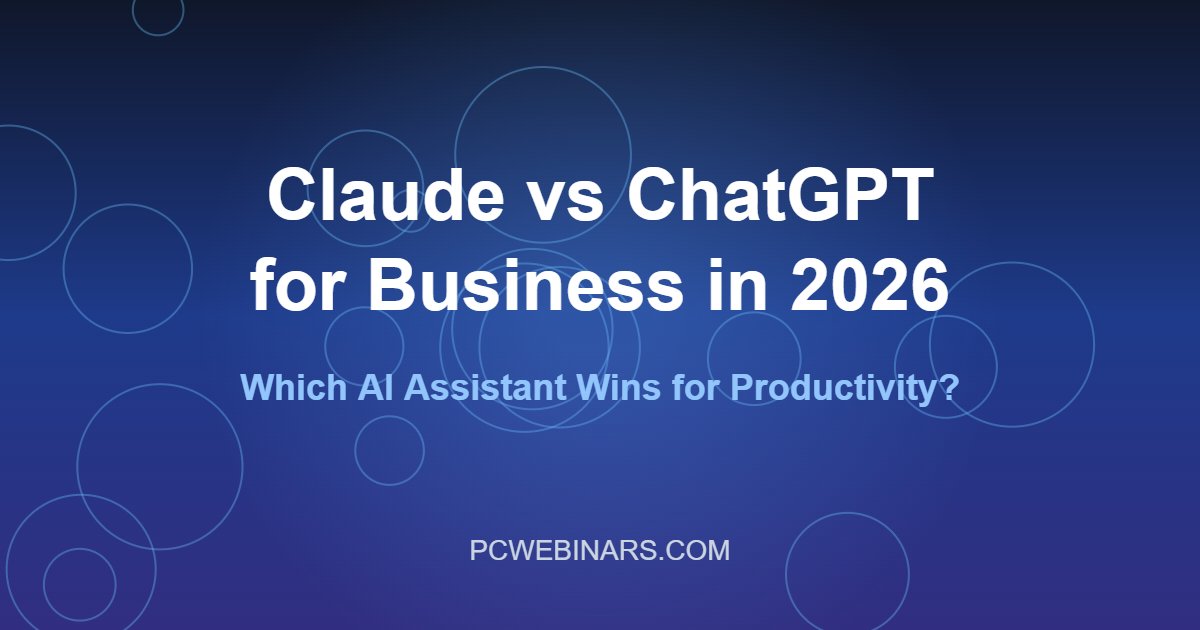 Claude vs ChatGPT for Business in 2026

Which AI Assistant Wins for Productivity?

PCWEBINARS.COM